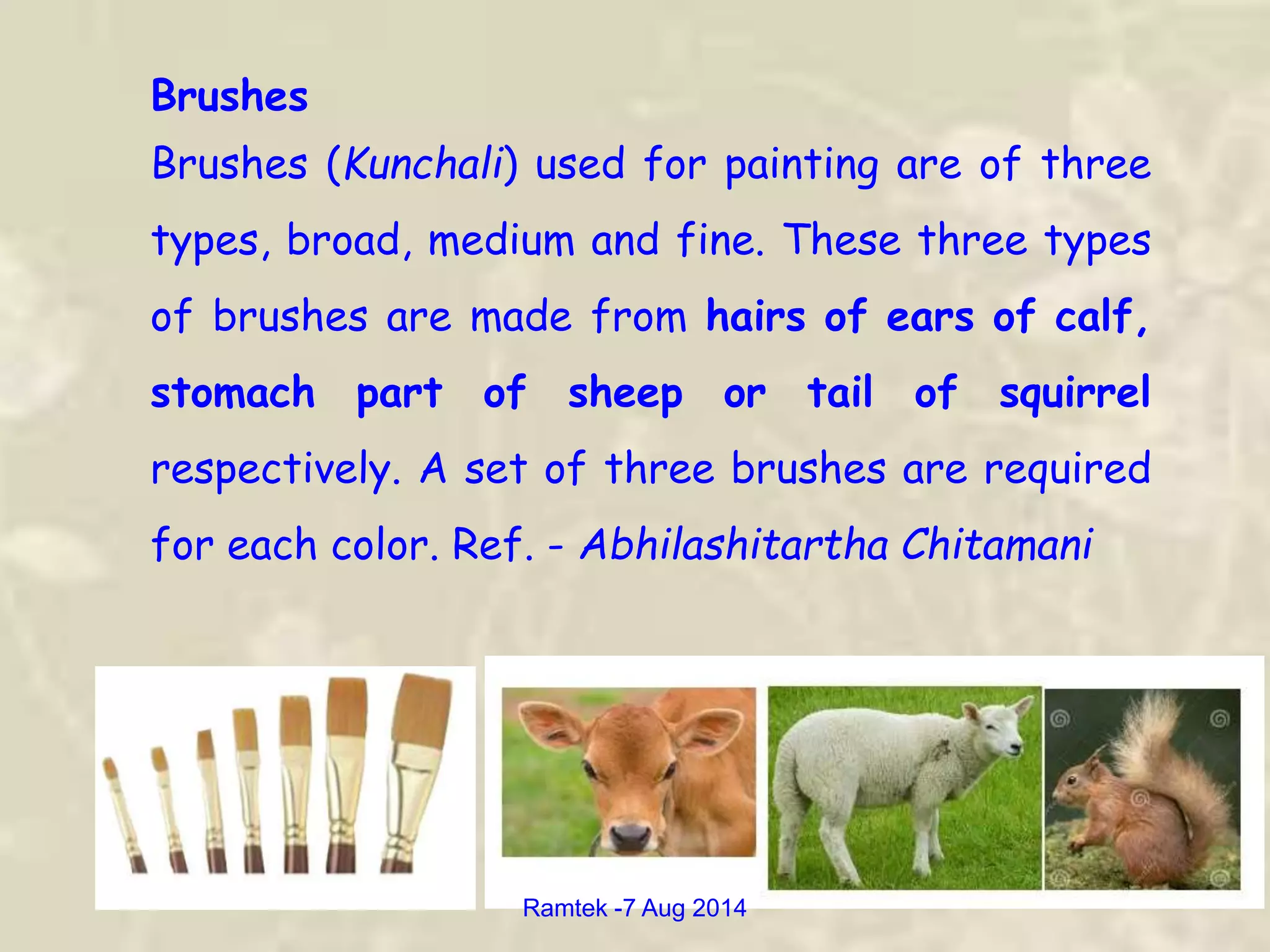 Brushes

Brushes (Kunchali) used for painting are of three types, broad, medium and fine. These three types of brushes are made from hairs of ears of calf, stomach part of sheep or tail of squirrel respectively. A set of three brushes are required for each color. Ref. - Abhilashitartha Chitamani

Ramtek -7 Aug 2014